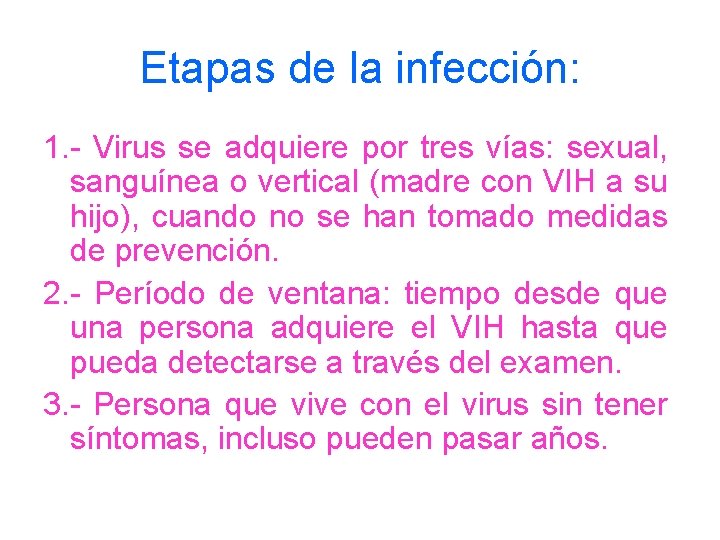 Etapas de la infección:

1.- Virus se adquiere por tres vías: sexual, sanguínea o vertical (madre con VIH a su hijo), cuando no se han tomado medidas de prevención.

2.- Período de ventana: tiempo desde que una persona adquiere el VIH hasta que pueda detectarse a través del examen.

3.- Persona que vive con el virus sin tener síntomas, incluso pueden pasar años.